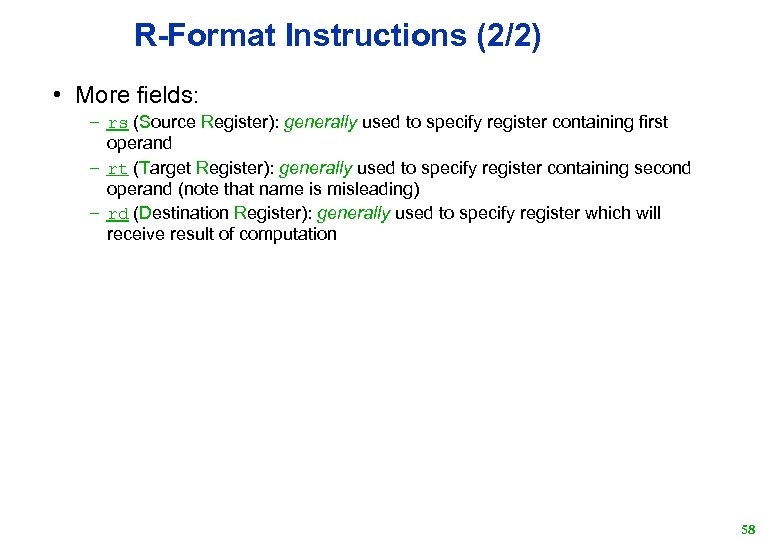 R-Format Instructions (2/2)

• More fields:
 – rs (Source Register): generally used to specify register containing first operand
 – rt (Target Register): generally used to specify register containing second operand (note that name is misleading)
 – rd (Destination Register): generally used to specify register which will receive result of computation

58